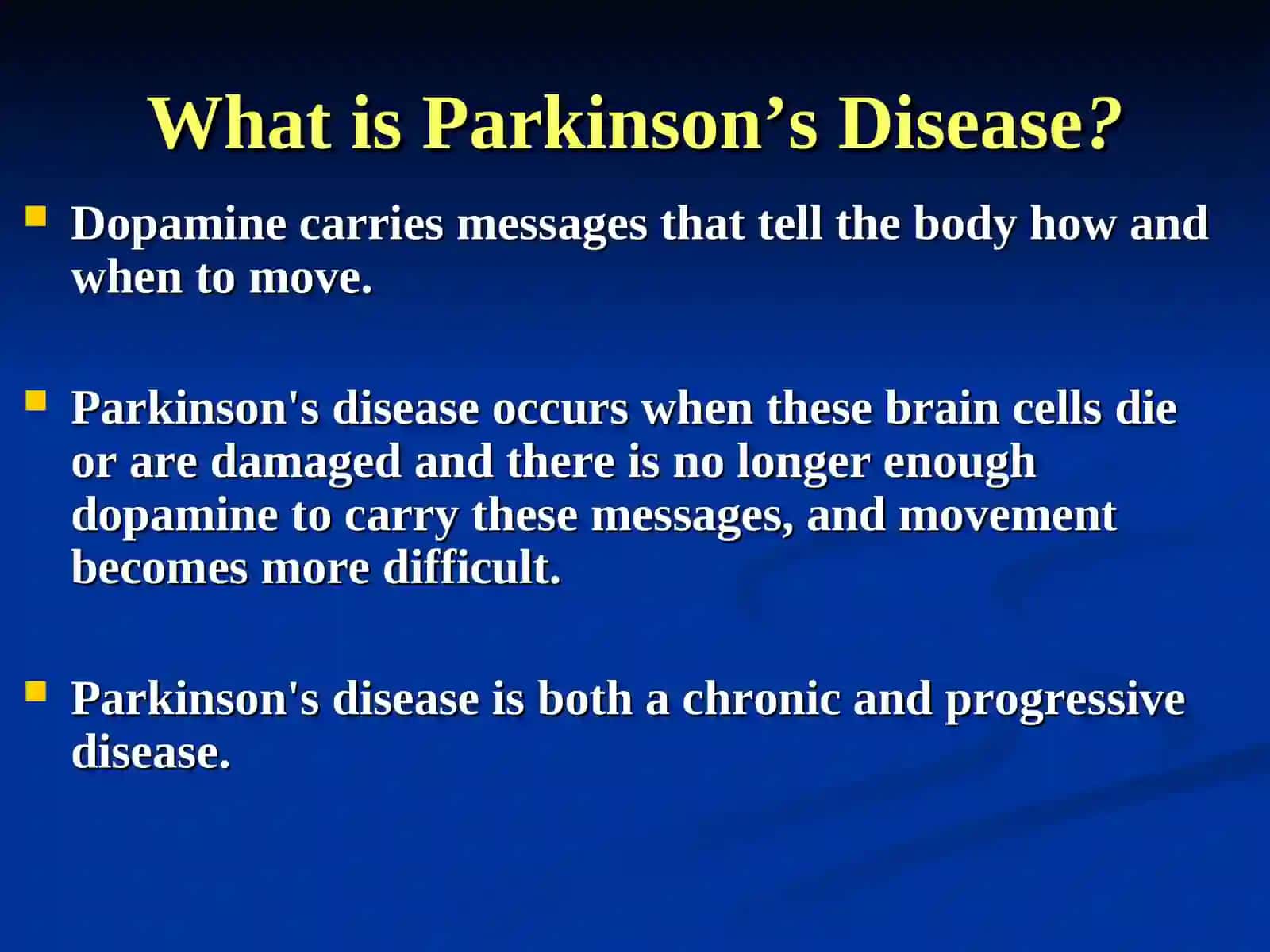 What is Parkinson’s Disease?

- Dopamine carries messages that tell the body how and when to move.

- Parkinson's disease occurs when these brain cells die or are damaged and there is no longer enough dopamine to carry these messages, and movement becomes more difficult.

- Parkinson's disease is both a chronic and progressive disease.